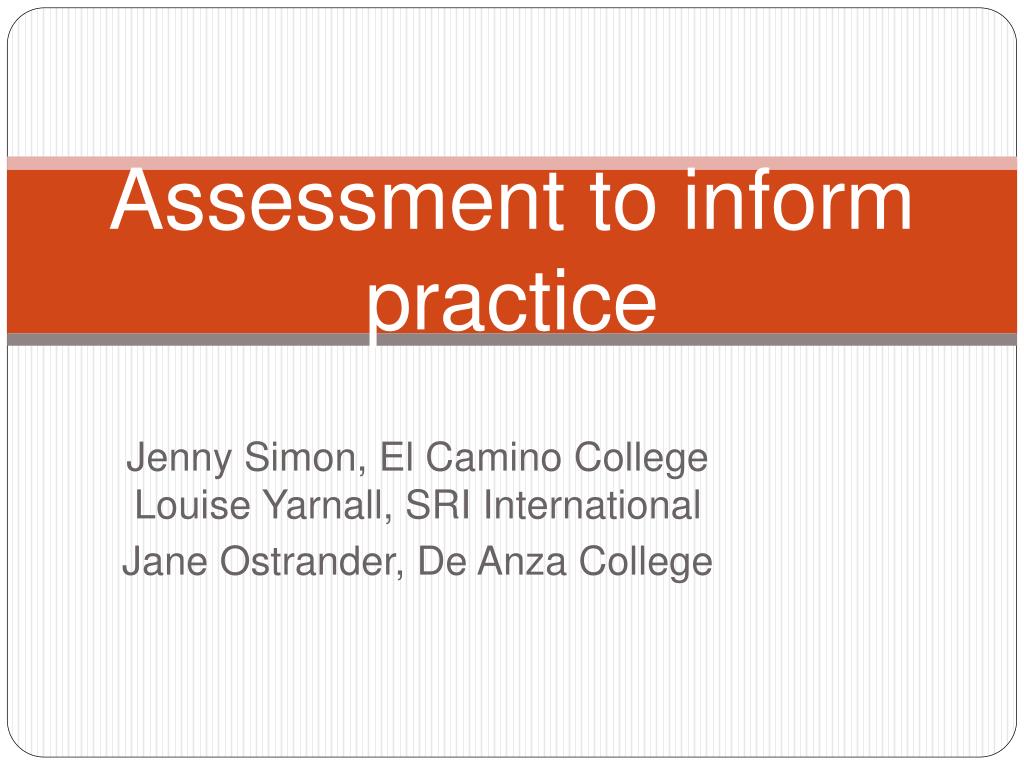 Assessment to inform practice

Jenny Simon, El Camino College
Louise Yarnall, SRI International
Jane Ostrander, De Anza College